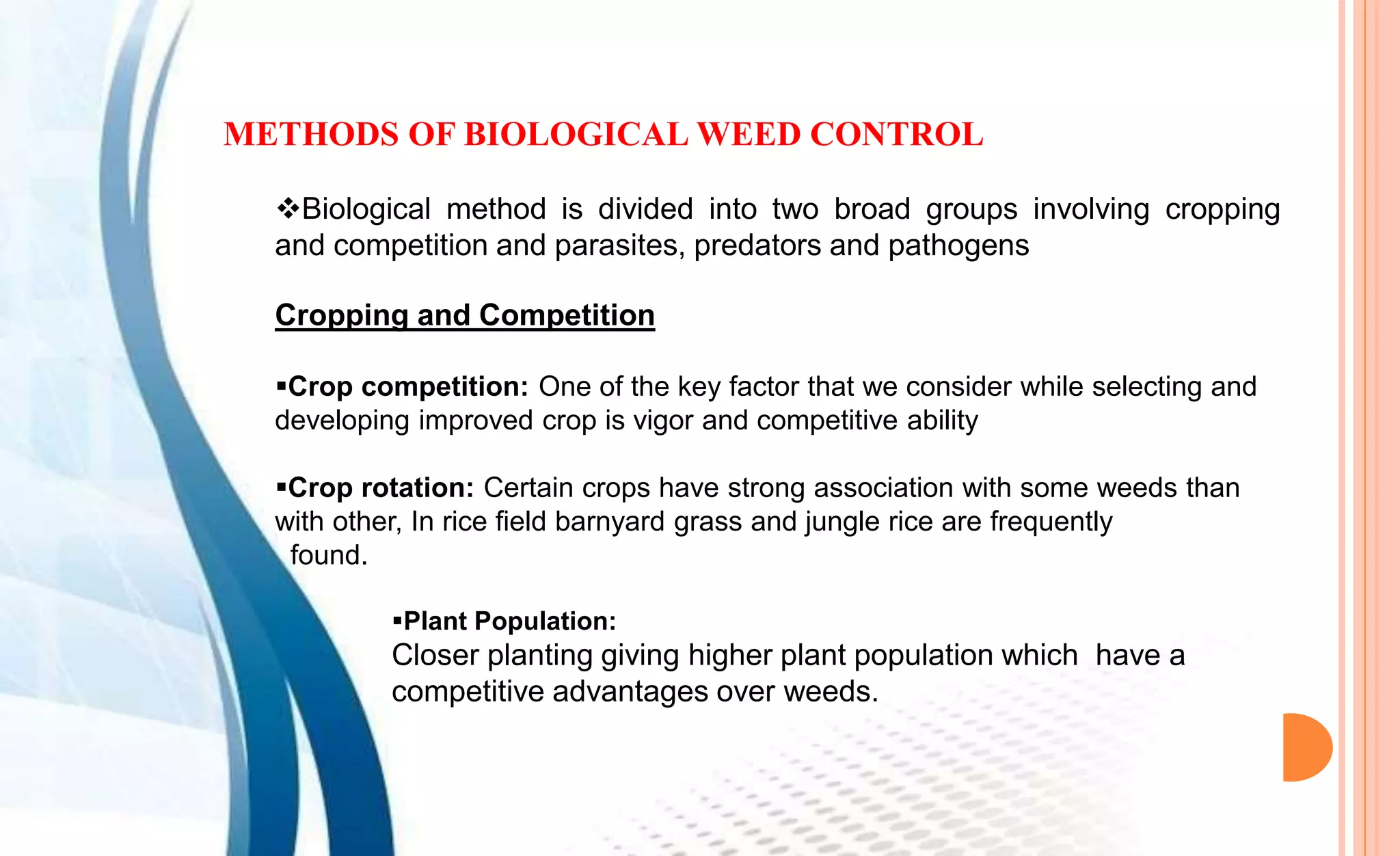 METHODS OF BIOLOGICAL WEED CONTROL

❖Biological method is divided into two broad groups involving cropping and competition and parasites, predators and pathogens

Cropping and Competition

▪Crop competition: One of the key factor that we consider while selecting and developing improved crop is vigor and competitive ability

▪Crop rotation: Certain crops have strong association with some weeds than with other, In rice field barnyard grass and jungle rice are frequently found.

▪Plant Population:
Closer planting giving higher plant population which have a competitive advantages over weeds.